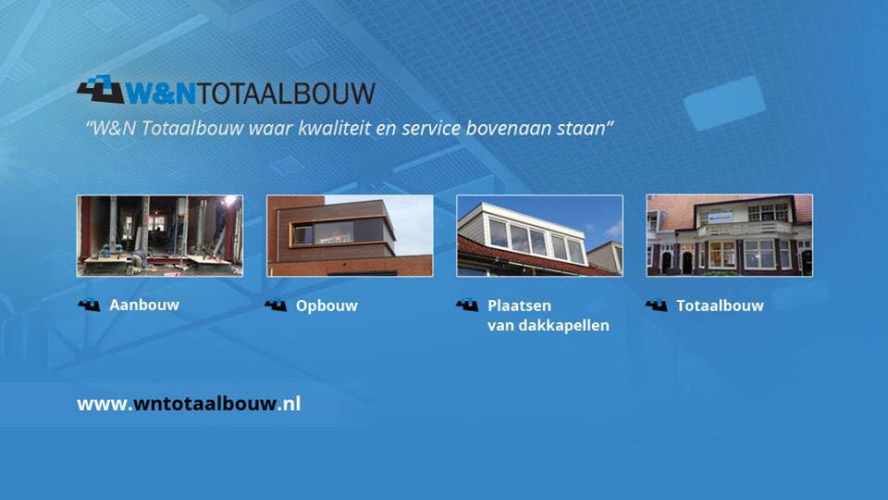 W&NTOTAALBOUW

"W&N Totaalbouw waar kwaliteit en service bovenaan staan"

Aanbouw

Opbouw

Plaatsen van dakkapellen

Totaalbouw

www.wntotaalbouw.nl